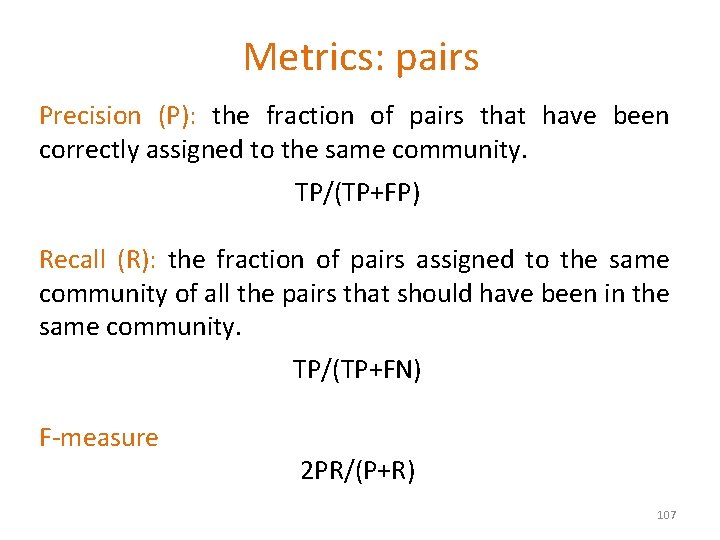 Metrics: pairs

Precision (P): the fraction of pairs that have been correctly assigned to the same community.

TP/(TP+FP)

Recall (R): the fraction of pairs assigned to the same community of all the pairs that should have been in the same community.

TP/(TP+FN)

F-measure

2PR/(P+R)

107